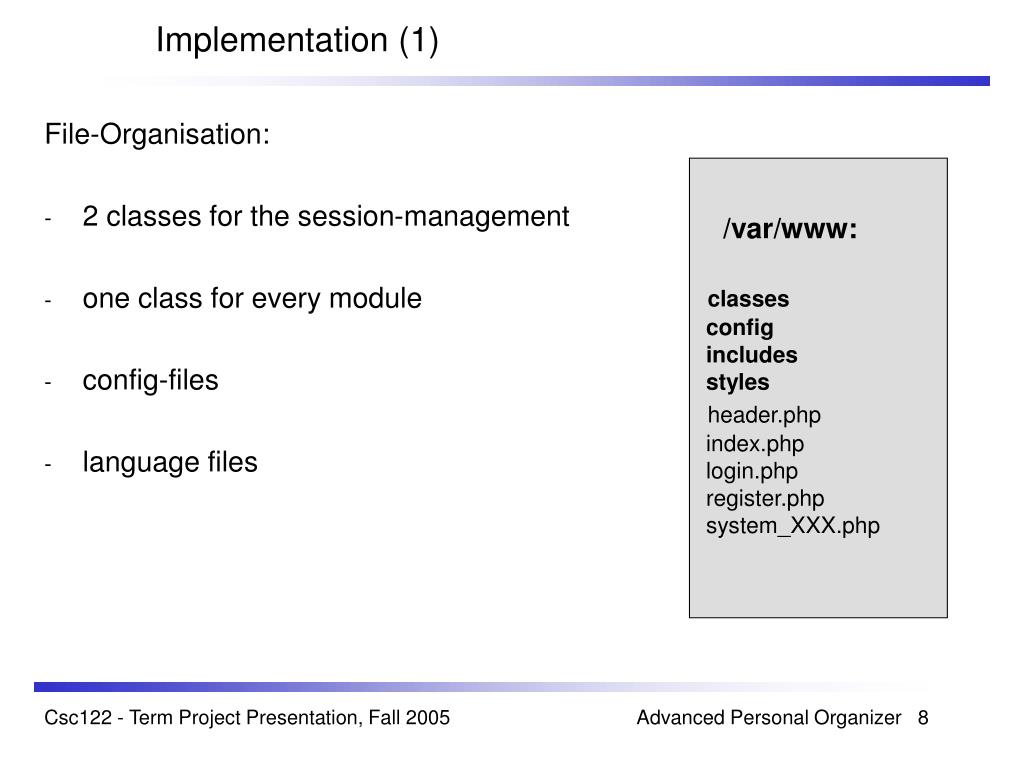 Implementation (1)

File-Organisation:

- 2 classes for the session-management

- one class for every module

- config-files

- language files

/var/www:

classes
config
includes
styles
header.php
index.php
login.php
register.php
system_XXX.php

Csc122 - Term Project Presentation, Fall 2005

Advanced Personal Organizer 8